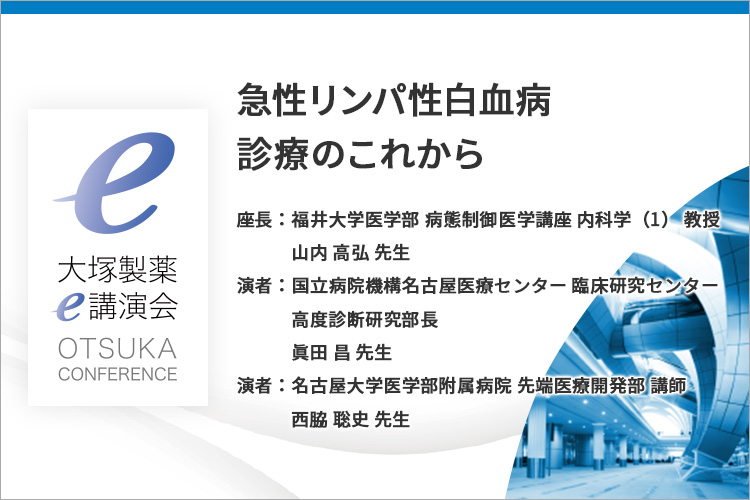 e

大塚製薬
e講演会

OTSUKA
CONFERENCE

急性リンパ性白血病
診療のこれから

座長：福井大学医学部 病態制御医学講座 内科学（1） 教授
山内 高弘 先生

演者：国立病院機構名古屋医療センター 臨床研究センター
高度診断研究部長
眞田 昌 先生

演者：名古屋大学医学部附属病院 先端医療開発部 講師
西脇 聡史 先生